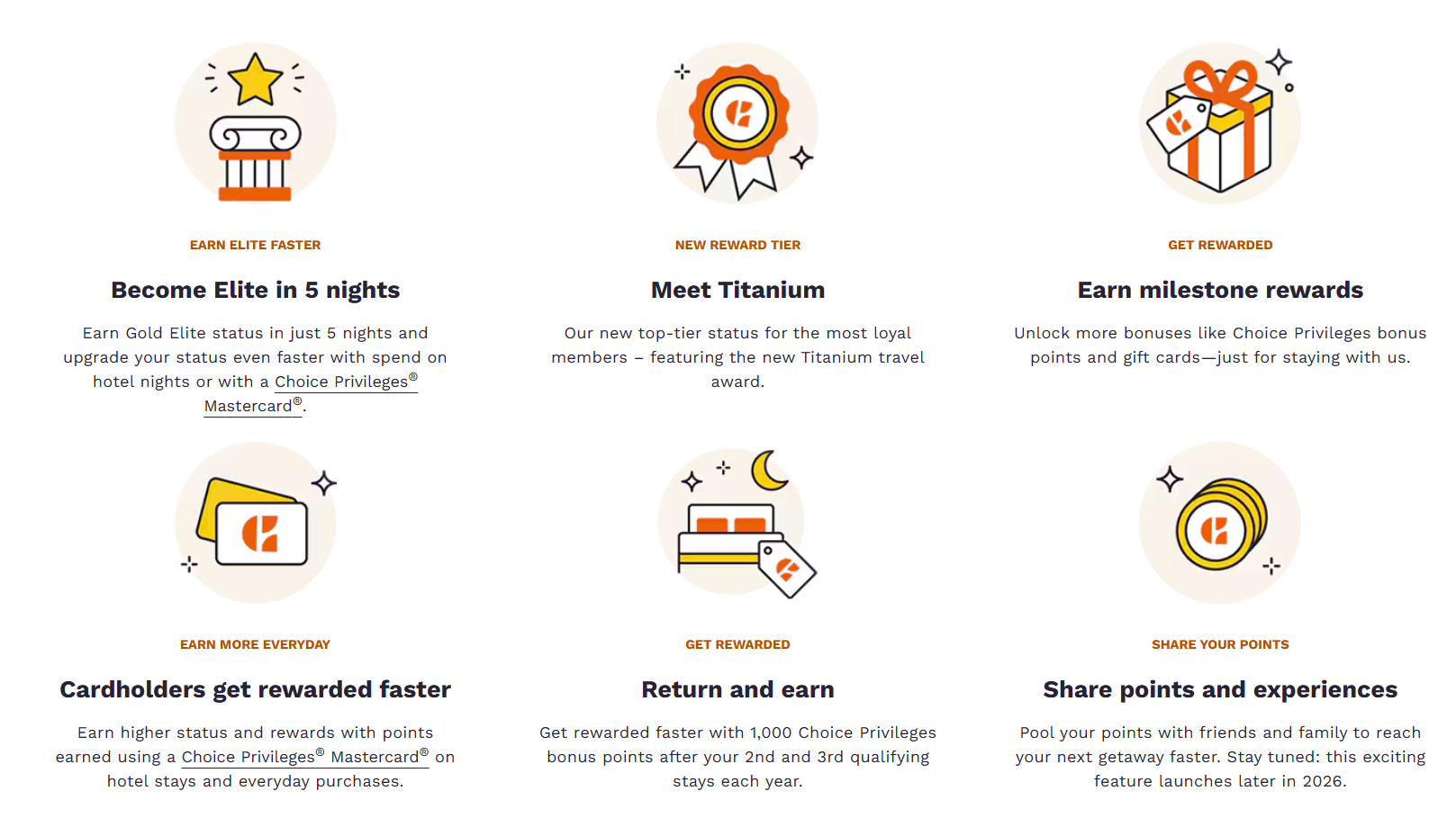 EARN ELITE FASTER

Become Elite in 5 nights

Earn Gold Elite status in just 5 nights and upgrade your status even faster with spend on hotel nights or with a Choice Privileges® Mastercard®.

NEW REWARD TIER

Meet Titanium

Our new top-tier status for the most loyal members – featuring the new Titanium travel award.

GET REWARDED

Earn milestone rewards

Unlock more bonuses like Choice Privileges bonus points and gift cards—just for staying with us.

EARN MORE EVERYDAY

Cardholders get rewarded faster

Earn higher status and rewards with points earned using a Choice Privileges® Mastercard® on hotel stays and everyday purchases.

GET REWARDED

Return and earn

Get rewarded faster with 1,000 Choice Privileges bonus points after your 2nd and 3rd qualifying stays each year.

SHARE YOUR POINTS

Share points and experiences

Pool your points with friends and family to reach your next getaway faster. Stay tuned: this exciting feature launches later in 2026.